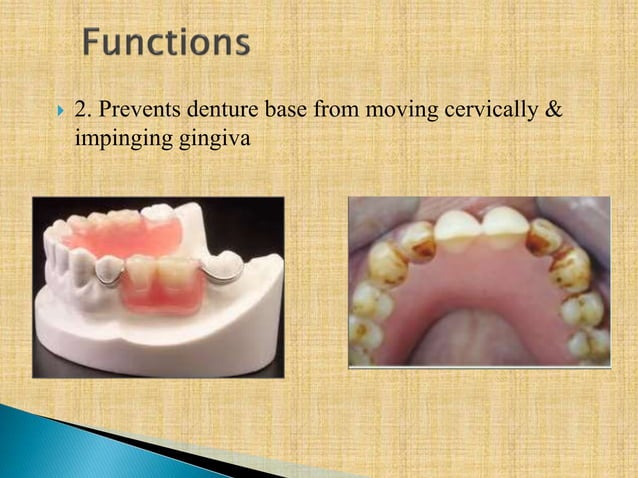 Functions

2. Prevents denture base from moving cervically & impinging gingiva